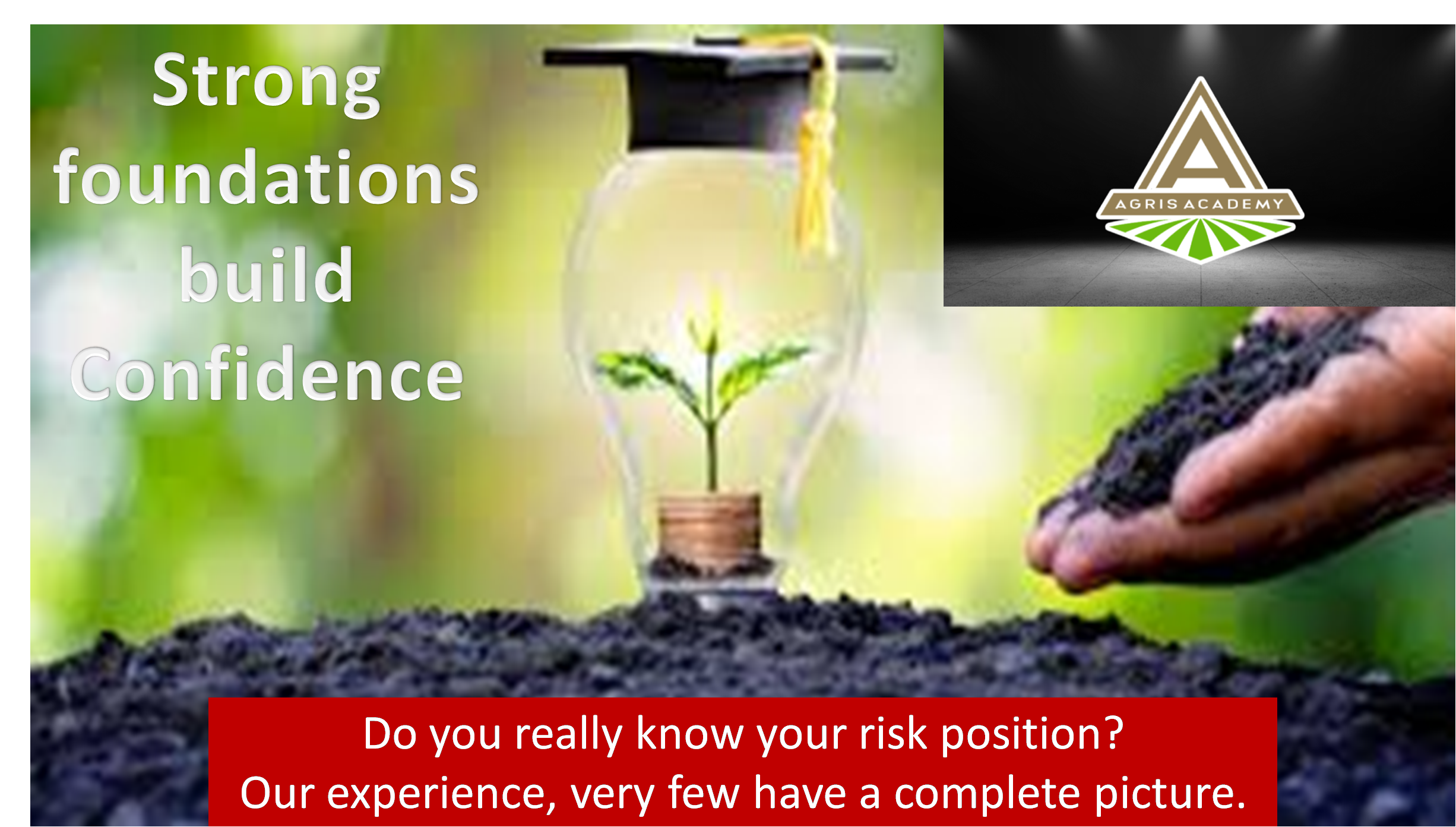 Strong foundations build Confidence

A
AGRIS ACADEMY

Do you really know your risk position?
Our experience, very few have a complete picture.